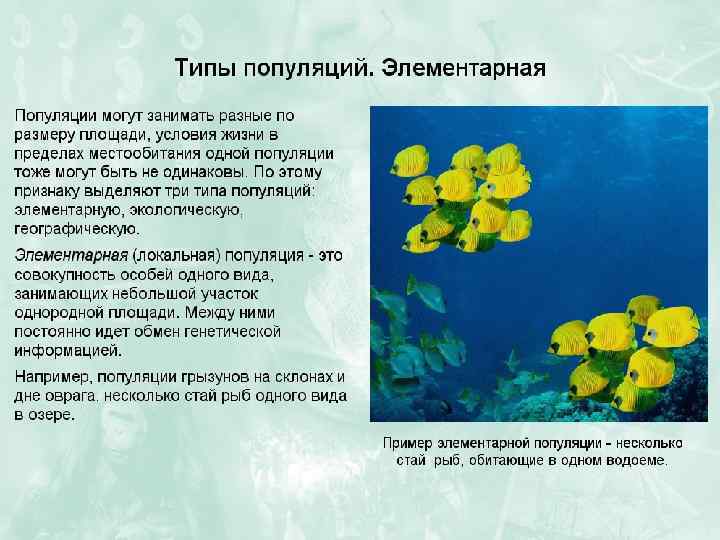 Типы популяций. Элементарная

Популяции могут занимать разные по размеру площади, условия жизни в пределах местообитания одной популяции тоже могут быть не одинаковы. По этому признаку выделяют три типа популяций: элементарную, экологическую, географическую.

Элементарная (локальная) популяция - это совокупность особей одного вида, занимающих небольшой участок однородной площади. Между ними постоянно идет обмен генетической информацией.

Например, популяции грызунов на склонах и дне оврага, несколько стай рыб одного вида в озере.

Пример элементарной популяции - несколько стай рыб, обитающие в одном водоеме.